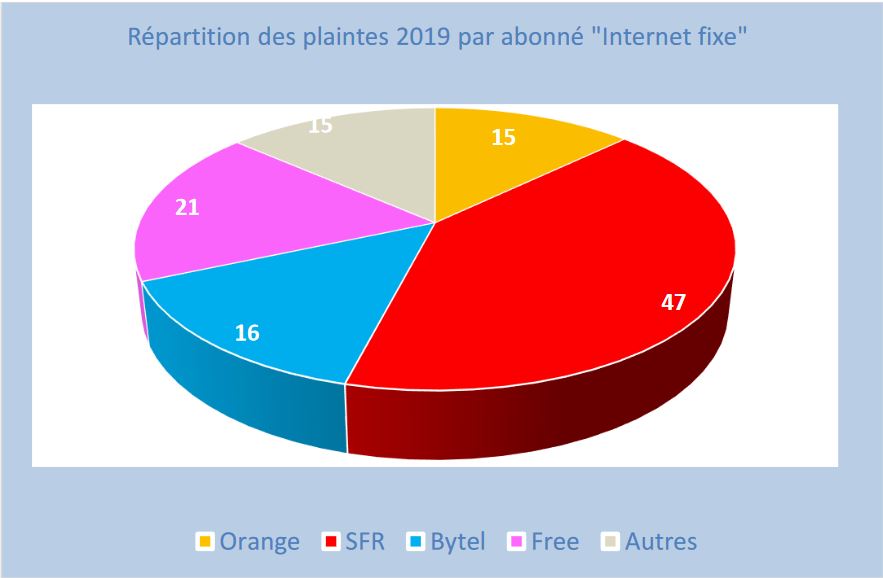 Répartition des plaintes 2019 par abonné "Internet fixe"

15

15

21

47

16

Orange SFR Bytel Free Autres